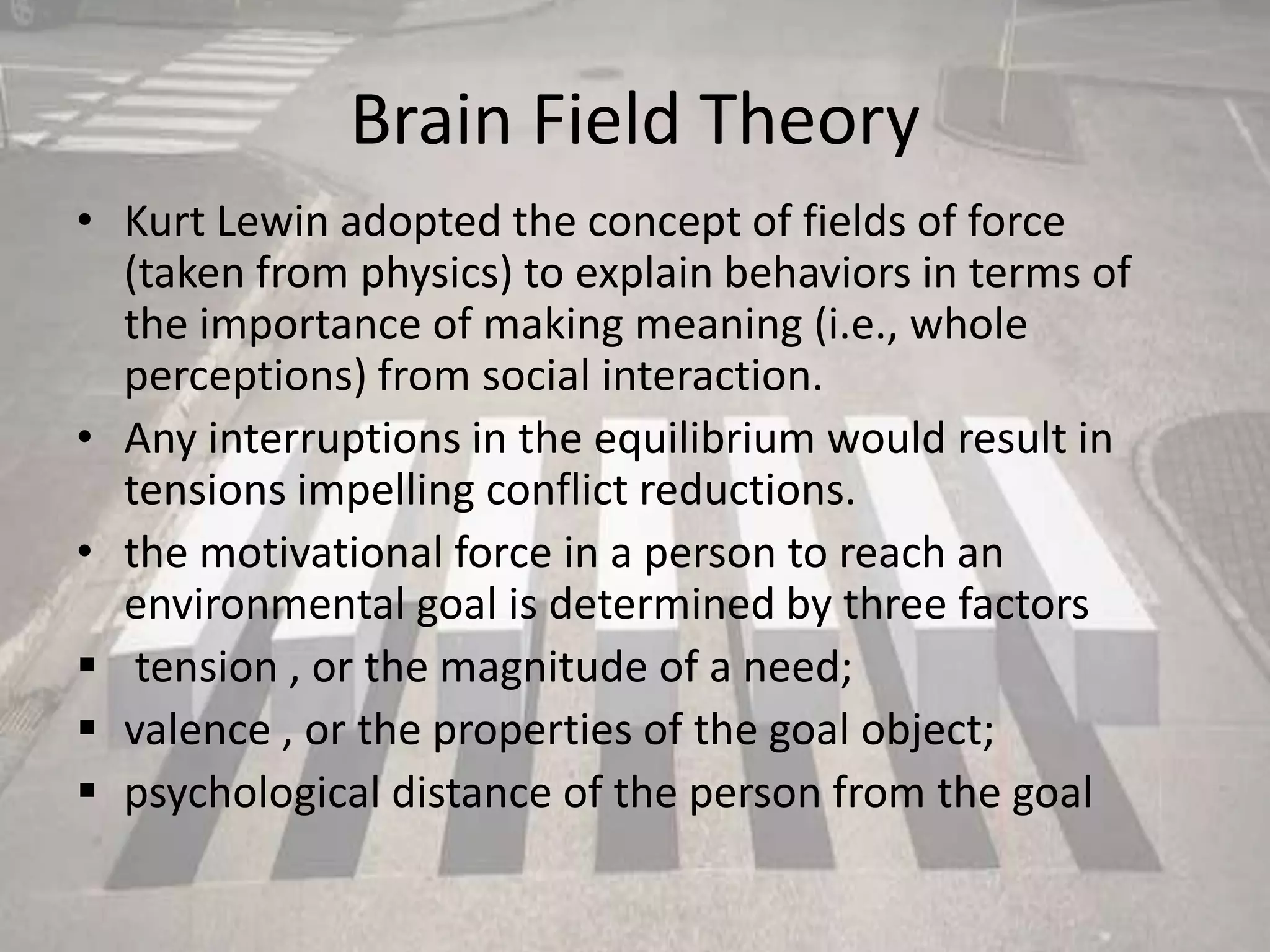 Brain Field Theory

• Kurt Lewin adopted the concept of fields of force (taken from physics) to explain behaviors in terms of the importance of making meaning (i.e., whole perceptions) from social interaction.
• Any interruptions in the equilibrium would result in tensions impelling conflict reductions.
• the motivational force in a person to reach an environmental goal is determined by three factors
▪ tension , or the magnitude of a need;
▪ valence , or the properties of the goal object;
▪ psychological distance of the person from the goal